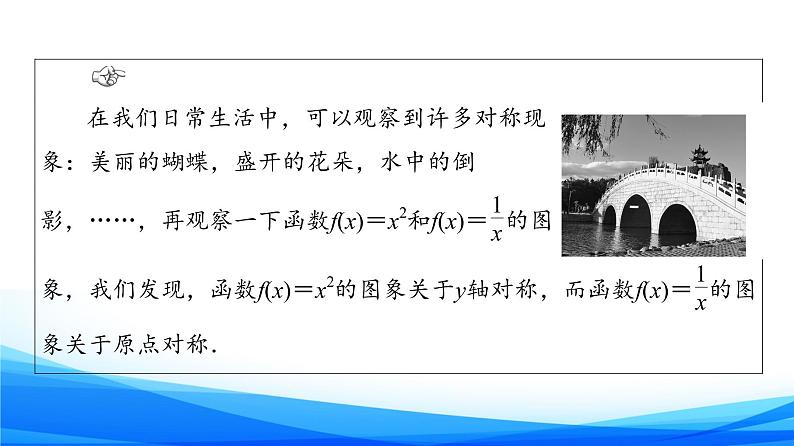 在我们日常生活中，可以观察到许多对称现象：美丽的蝴蝶，盛开的花朵，水中的倒影，……，再观察一下函数$f(x)=x^2$和$f(x)=\frac{1}{x}$的图象，我们发现，函数$f(x)=x^2$的图象关于$y$轴对称，而函数$f(x)=\frac{1}{x}$的图象关于原点对称.